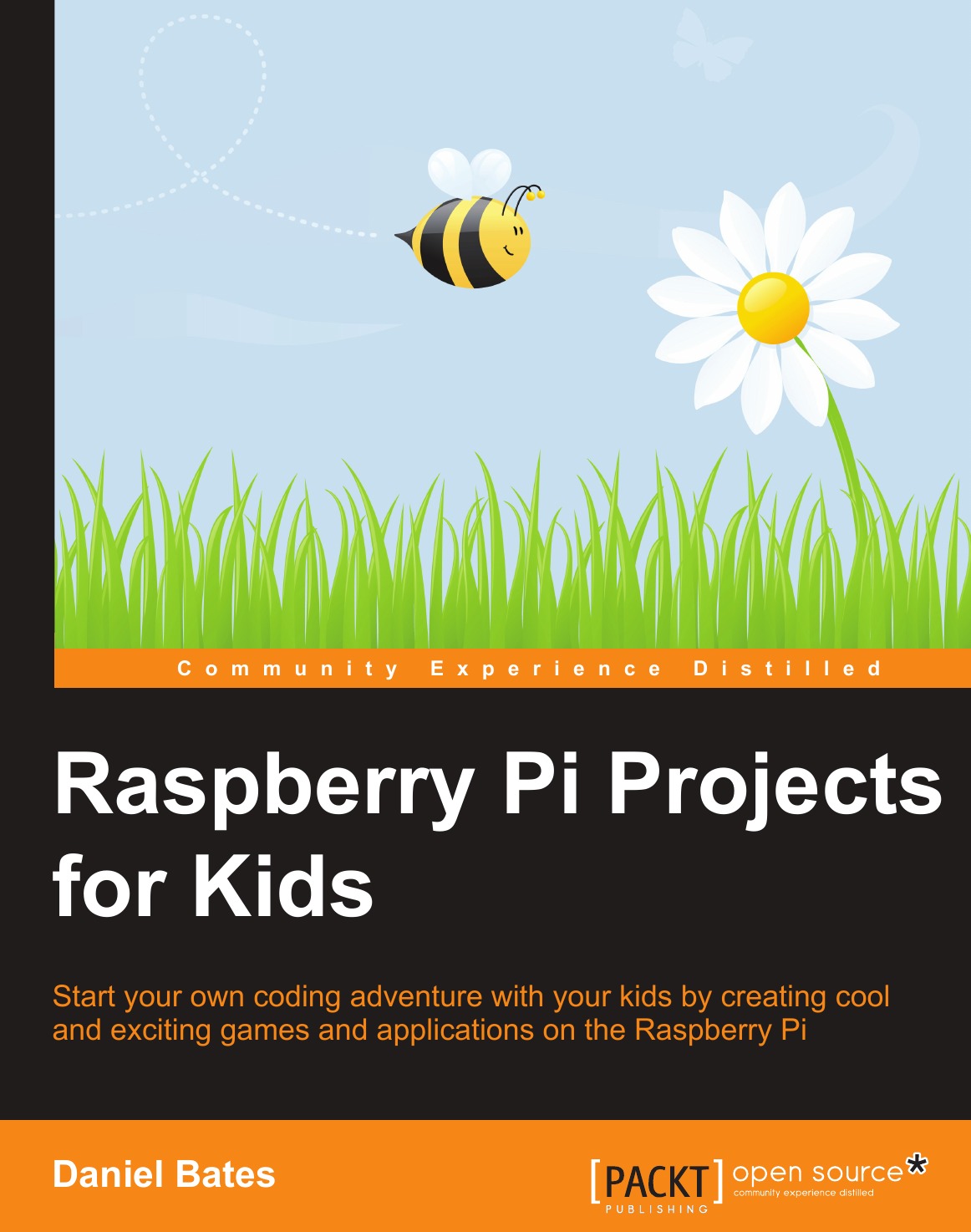 Community Experience Distilled

Raspberry Pi Projects for Kids

Start your own coding adventure with your kids by creating cool and exciting games and applications on the Raspberry Pi

Daniel Bates

[PACKT] PUBLISHING open source* community experience distilled